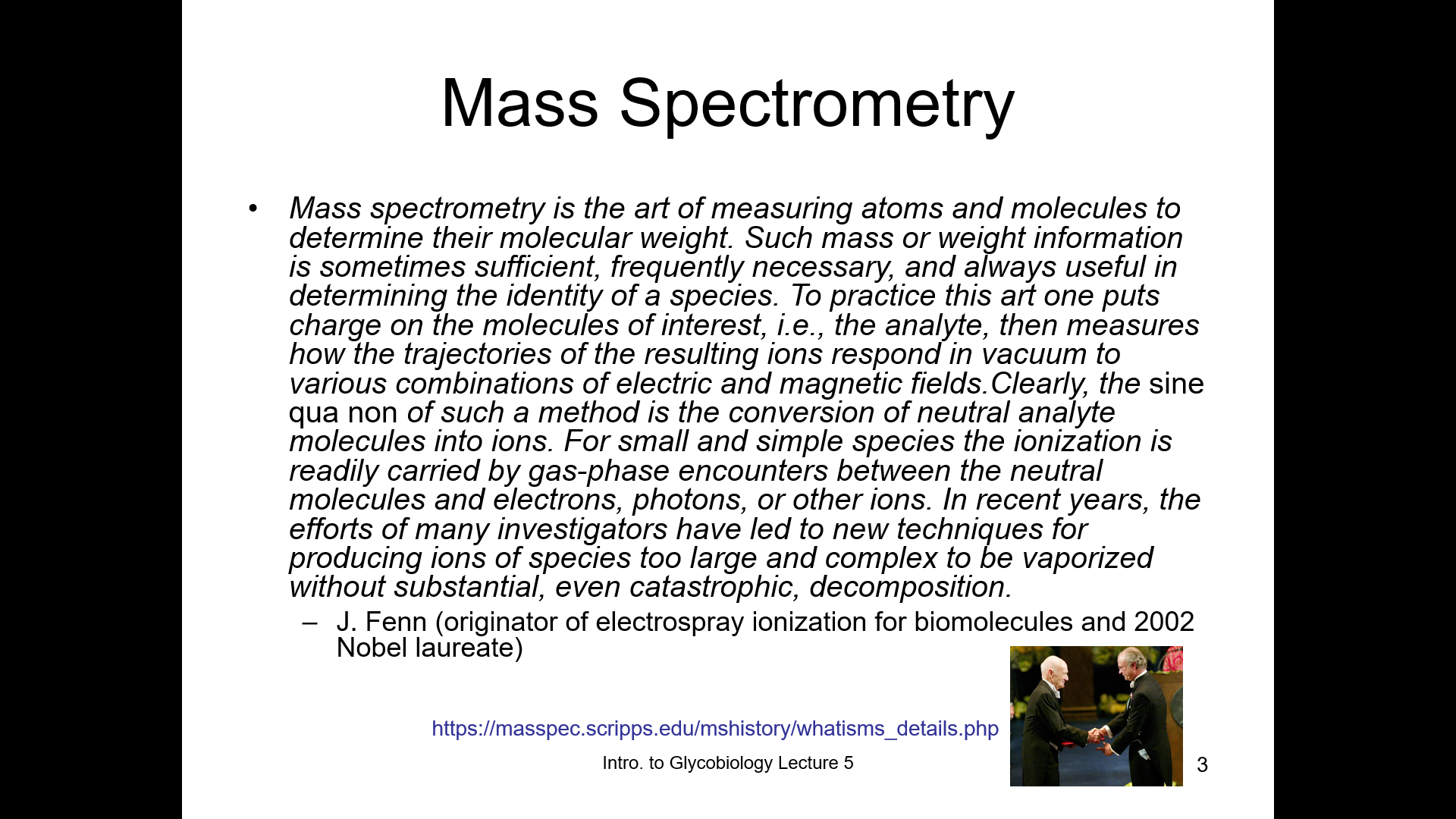 Mass Spectrometry

• Mass spectrometry is the art of measuring atoms and molecules to determine their molecular weight. Such mass or weight information is sometimes sufficient, frequently necessary, and always useful in determining the identity of a species. To practice this art one puts charge on the molecules of interest, i.e., the analyte, then measures how the trajectories of the resulting ions respond in vacuum to various combinations of electric and magnetic fields.Clearly, the sine qua non of such a method is the conversion of neutral analyte molecules into ions. For small and simple species the ionization is readily carried by gas-phase encounters between the neutral molecules and electrons, photons, or other ions. In recent years, the efforts of many investigators have led to new techniques for producing ions of species too large and complex to be vaporized without substantial, even catastrophic, decomposition.

– J. Fenn (originator of electrospray ionization for biomolecules and 2002 Nobel laureate)

https://masspec.scripps.edu/mshistory/whatisms_details.php

Intro. to Glycobiology Lecture 5

3